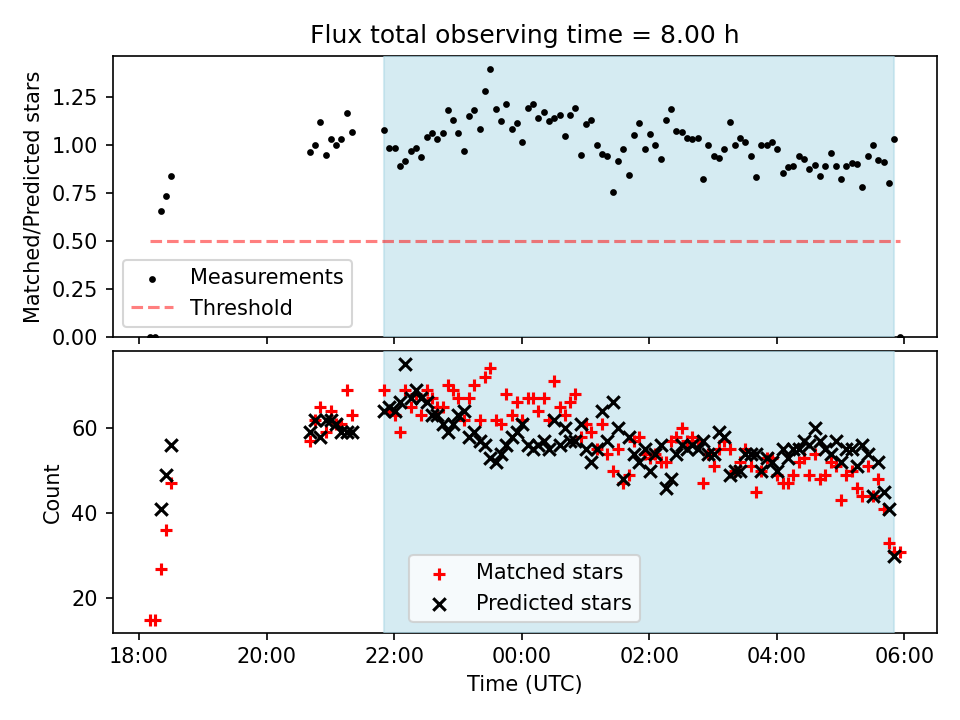 Flux total observing time = 8.00 h

Matched/Predicted stars

1.25
1.00
0.75
0.50
0.25
0.00

Measurements
Threshold

Count

60
40
20

Matched stars
Predicted stars

18:00
20:00
22:00
00:00
02:00
04:00
06:00

Time (UTC)